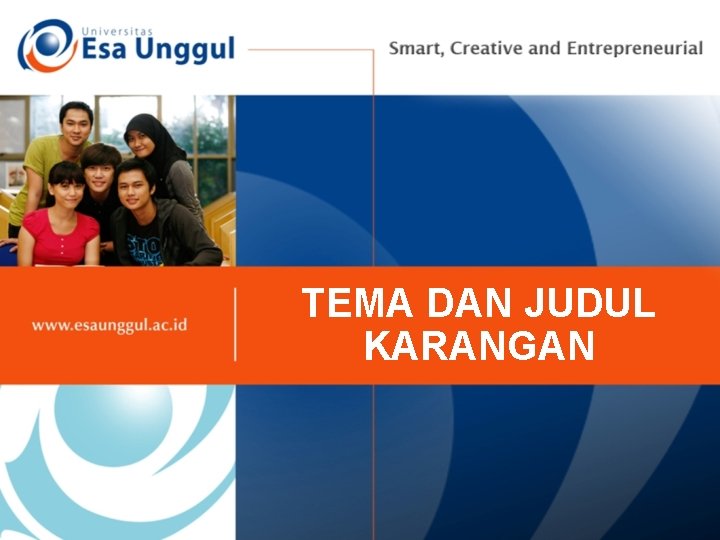 Universitas
Esa Unggul

Smart, Creative and Entrepreneurial

www.esaunggul.ac.id

TEMA DAN JUDUL KARANGAN